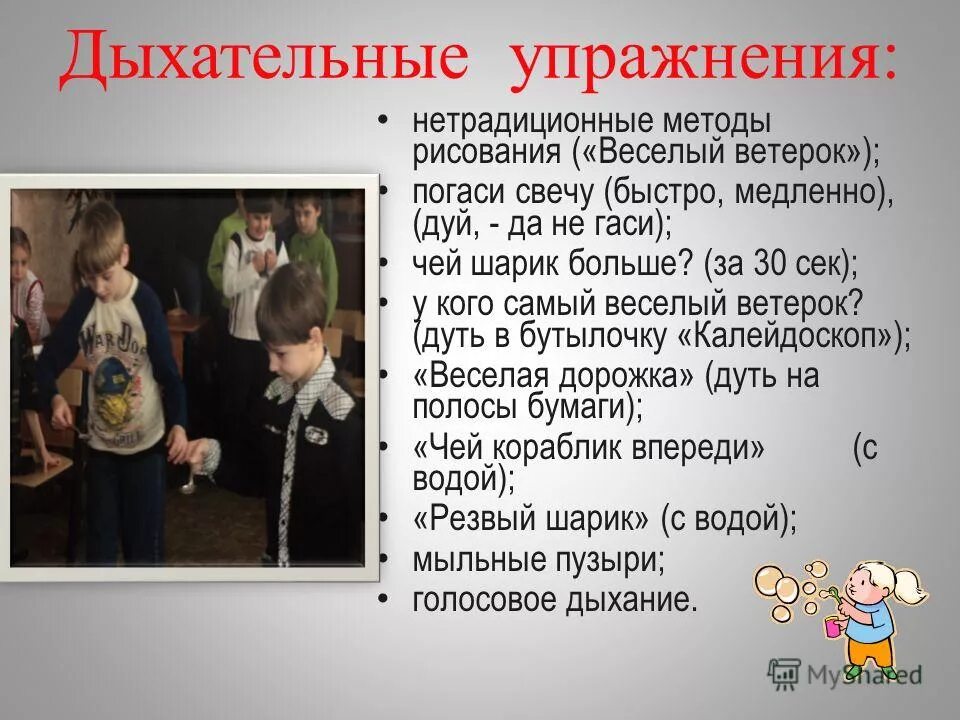 Дыхательные упражнения:

• нетрадиционные методы рисования («Веселый ветерок»);
• погаси свечу (быстро, медленно), (дуй, - да не гаси);
• чей шарик больше? (за 30 сек);
• у кого самый веселый ветерок? (дуть в бутылочку «Калейдоскоп»);
• «Веселая дорожка» (дуть на полосы бумаги);
• «Чей кораблик впереди» (с водой);
• «Резвый шарик» (с водой);
• мыльные пузыри;
• голосовое дыхание.

War Dog

MyShared